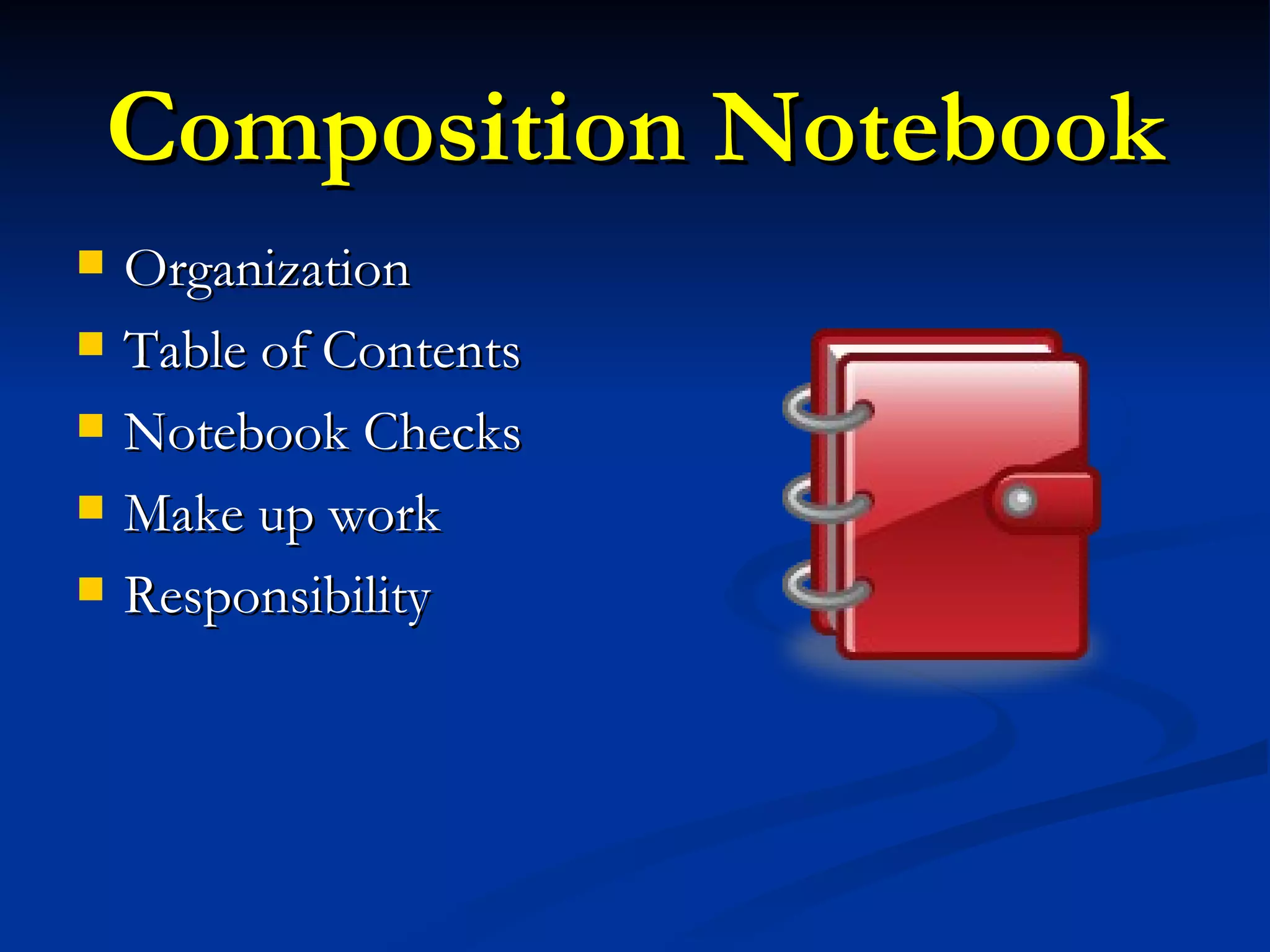 Composition Notebook

- Organization
- Table of Contents
- Notebook Checks
- Make up work
- Responsibility